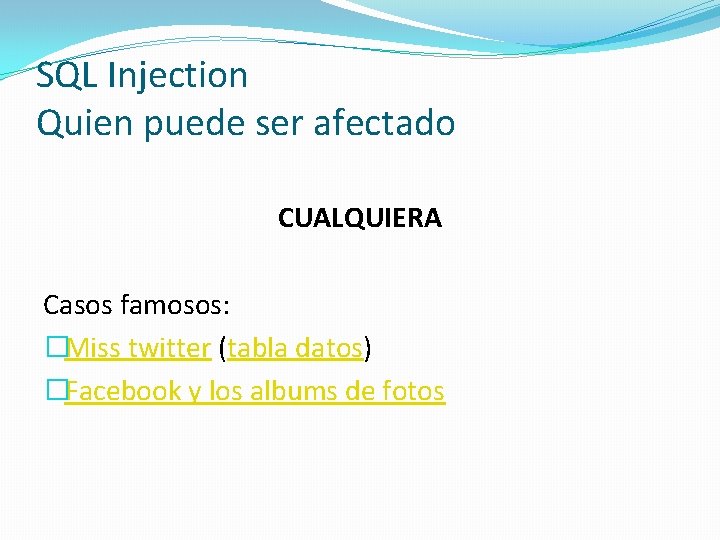 SQL Injection
Quien puede ser afectado

CUALQUIERA

Casos famosos:
Miss twitter (tabla datos)
Facebook y los albums de fotos